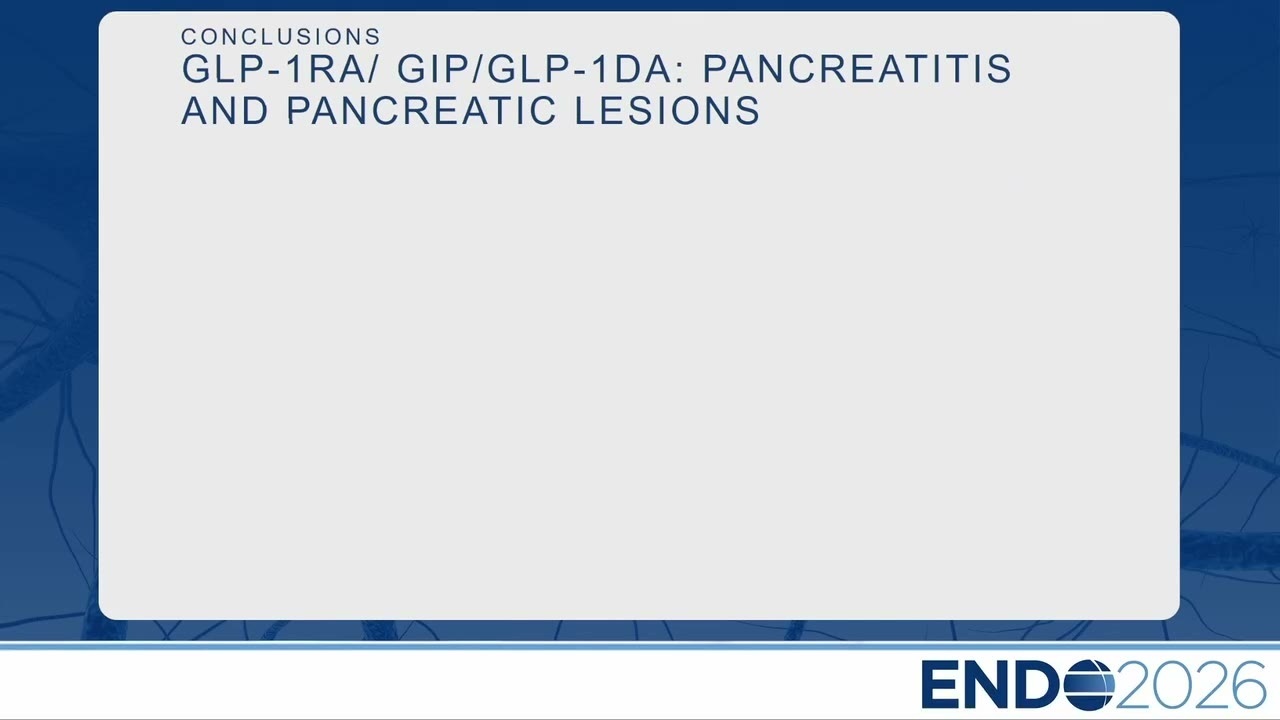 CONCLUSIONS
GLP-1RA/ GIP/GLP-1DA: PANCREATITIS AND PANCREATIC LESIONS

ENDO2026